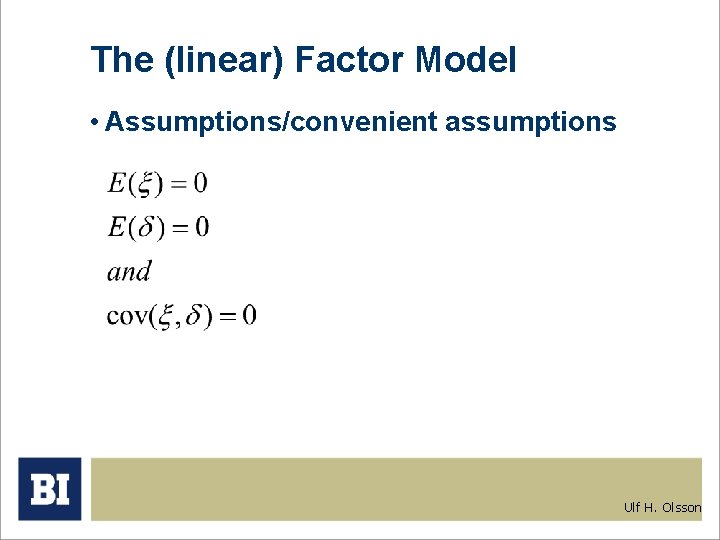 The (linear) Factor Model

• Assumptions/convenient assumptions

$E(\xi) = 0$
$E(\delta) = 0$
$and$
$\text{cov}(\xi, \delta) = 0$

BI

Ulf H. Olsson